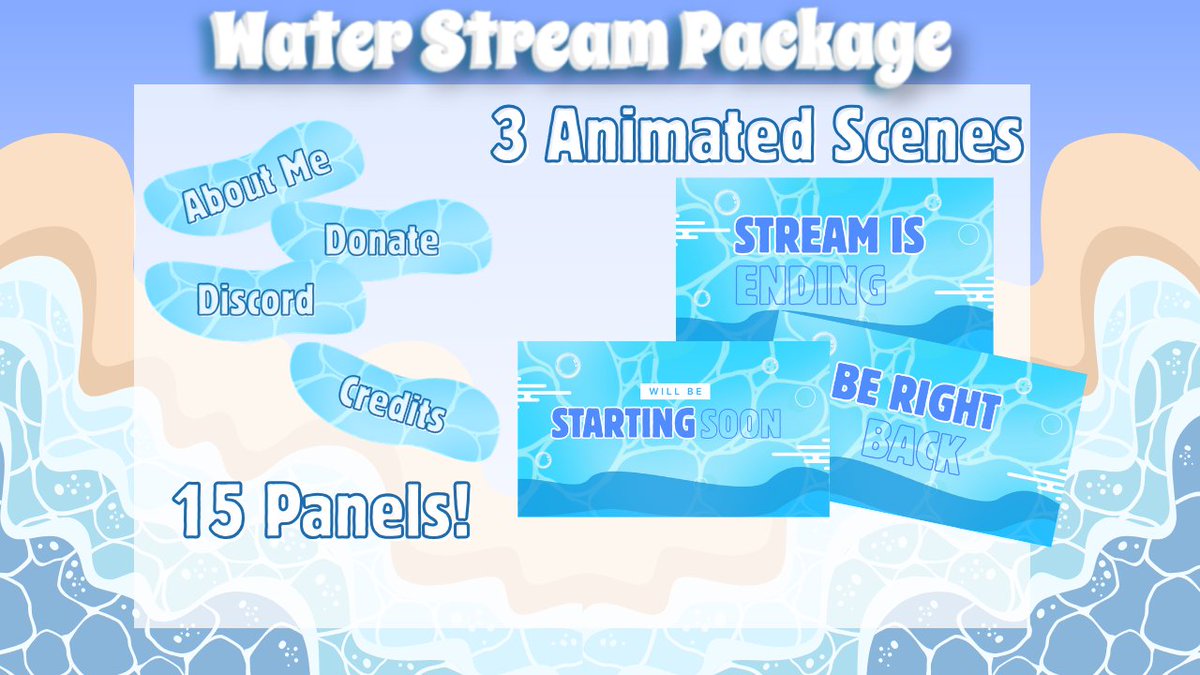 Water Stream Package

3 Animated Scenes

About Me

Donate

Discord

Credits

15 Panels!

STREAM IS ENDING

WILL BE STARTING SOON

BE RIGHT BACK